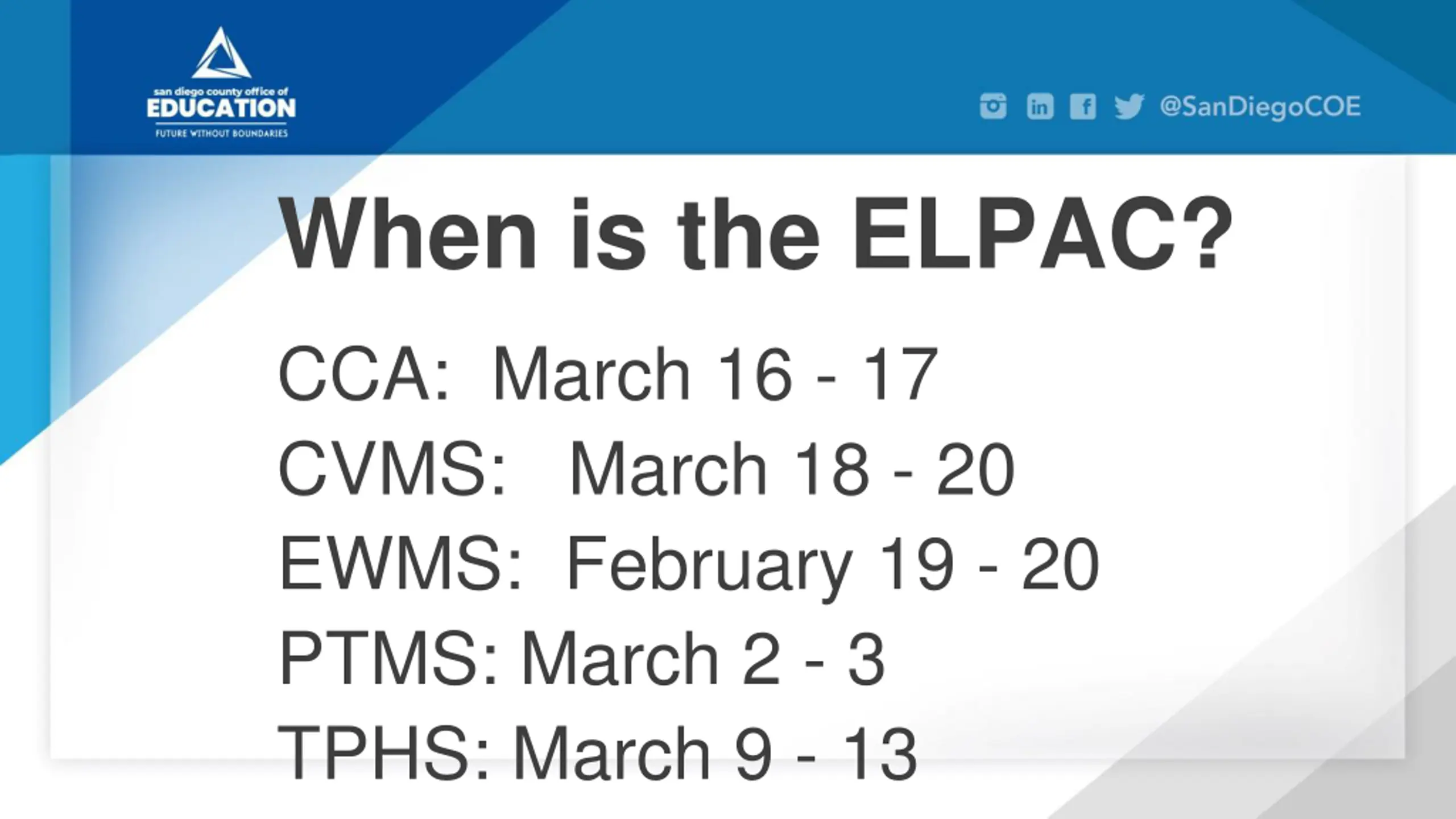 san diego county office of
EDUCATION
FUTURE WITHOUT BOUNDARIES

@SanDiegoCOE

When is the ELPAC?

CCA: March 16 - 17

CVMS: March 18 - 20

EWMS: February 19 - 20

PTMS: March 2 - 3

TPHS: March 9 - 13